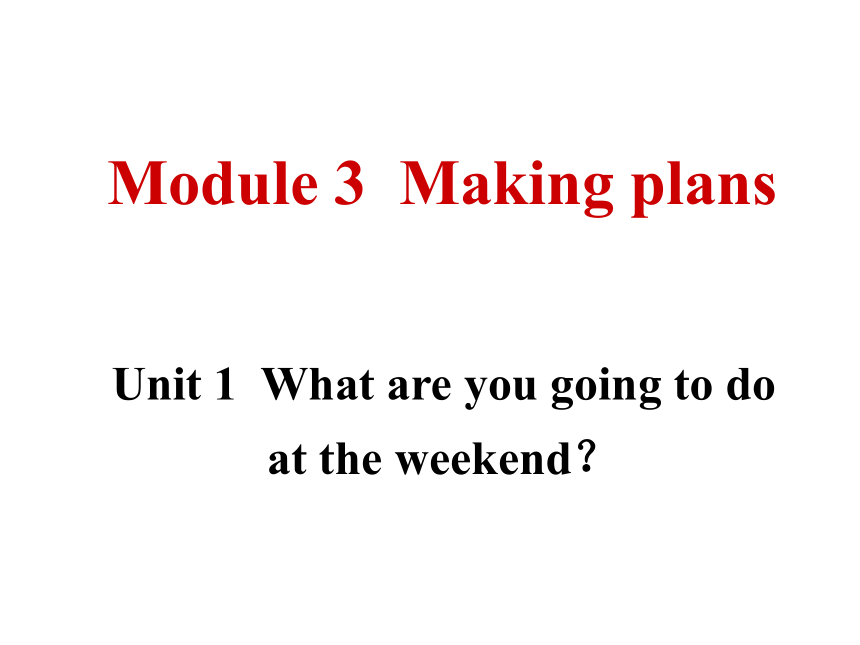 Module 3 Making plans

Unit 1 What are you going to do at the weekend？